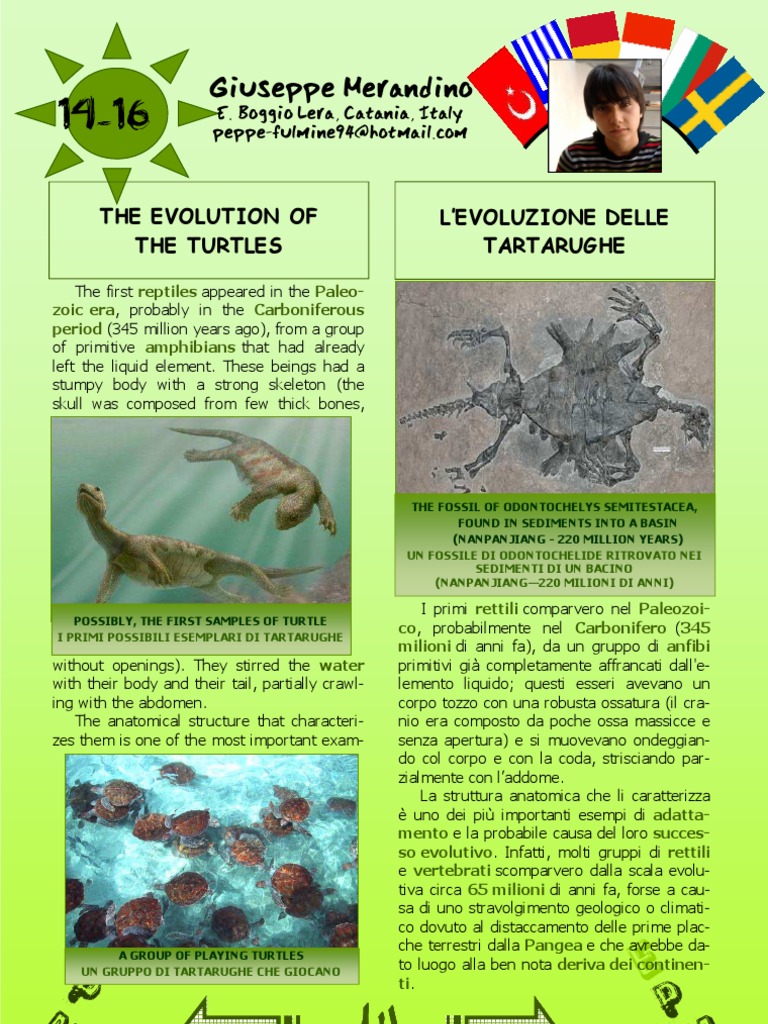 14-16

Giuseppe Merandino
E. Boggio Lera, Catania, Italy
peppe-fulmine94@hotmail.com

THE EVOLUTION OF THE TURTLES

The first reptiles appeared in the Paleozoic era, probably in the Carboniferous period (345 million years ago), from a group of primitive amphibians that had already left the liquid element. These beings had a stumpy body with a strong skeleton (the skull was composed from few thick bones,

POSSIBLY, THE FIRST SAMPLES OF TURTLE
I PRIMI POSSIBILI ESEMPLARI DI TARTARUGHE

without openings). They stirred the water with their body and their tail, partially crawling with the abdomen.

The anatomical structure that characterizes them is one of the most important exam-

A GROUP OF PLAYING TURTLES
UN GRUPPO DI TARTARUGHE CHE GIOCANO

L'EVOLUZIONE DELLE TARTARUGHE

THE FOSSIL OF ODONTOCHELYS SEMITESTACEA, FOUND IN SEDIMENTS INTO A BASIN (NANPANJIANG - 220 MILLION YEARS)
UN FOSSILE DI ODONTOCHELIDE RITROVATO NEI SEDIMENTI DI UN BACINO (NANPANJIANG—220 MILIONI DI ANNI)

I primi rettili comparvero nel Paleozoico, probabilmente nel Carbonifero (345 milioni di anni fa), da un gruppo di anfibi primitivi già completamente affrancati dall'elemento liquido; questi esseri avevano un corpo tozzo con una robusta ossatura (il cranio era composto da poche ossa massicce e senza apertura) e si muovevano ondeggiando col corpo e con la coda, strisciando parzialmente con l'addome.

La struttura anatomica che li caratterizza è uno dei più importanti esempi di adattamento e la probabile causa del loro successo evolutivo. Infatti, molti gruppi di rettili e vertebrati scomparvero dalla scala evolutiva circa 65 milioni di anni fa, forse a causa di uno stravolgimento geologico o climatico dovuto al distaccamento delle prime placche terrestri dalla Pangea e che avrebbe dato luogo alla ben nota deriva dei continenti.